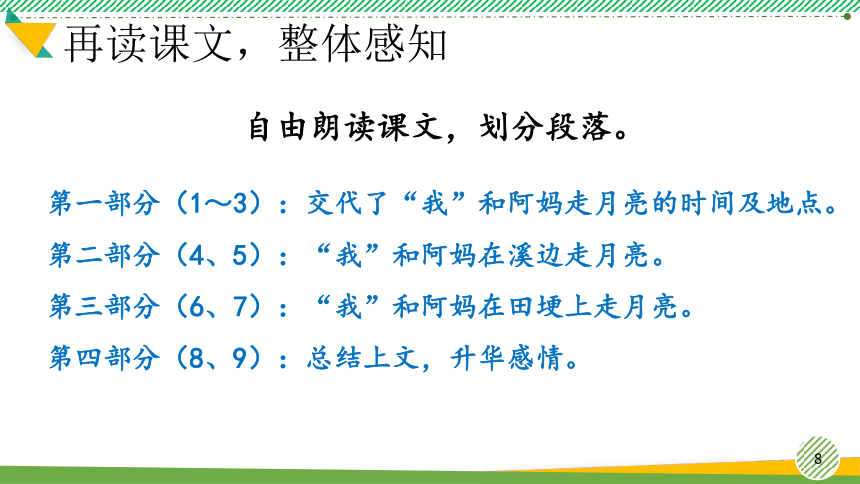 再读课文，整体感知

自由朗读课文，划分段落。

第一部分（1～3）：交代了“我”和阿妈走月亮的时间及地点。

第二部分（4、5）：“我”和阿妈在溪边走月亮。

第三部分（6、7）：“我”和阿妈在田埂上走月亮。

第四部分（8、9）：总结上文，升华感情。

8